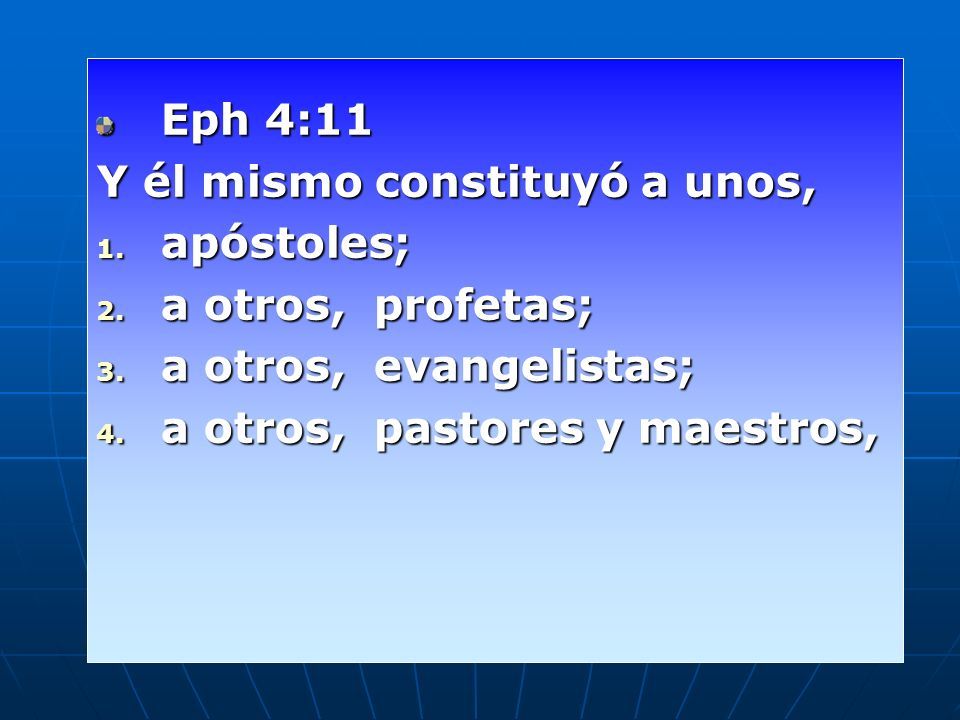 Eph 4:11

Y él mismo constituyó a unos,

1. apóstoles;
2. a otros, profetas;
3. a otros, evangelistas;
4. a otros, pastores y maestros,